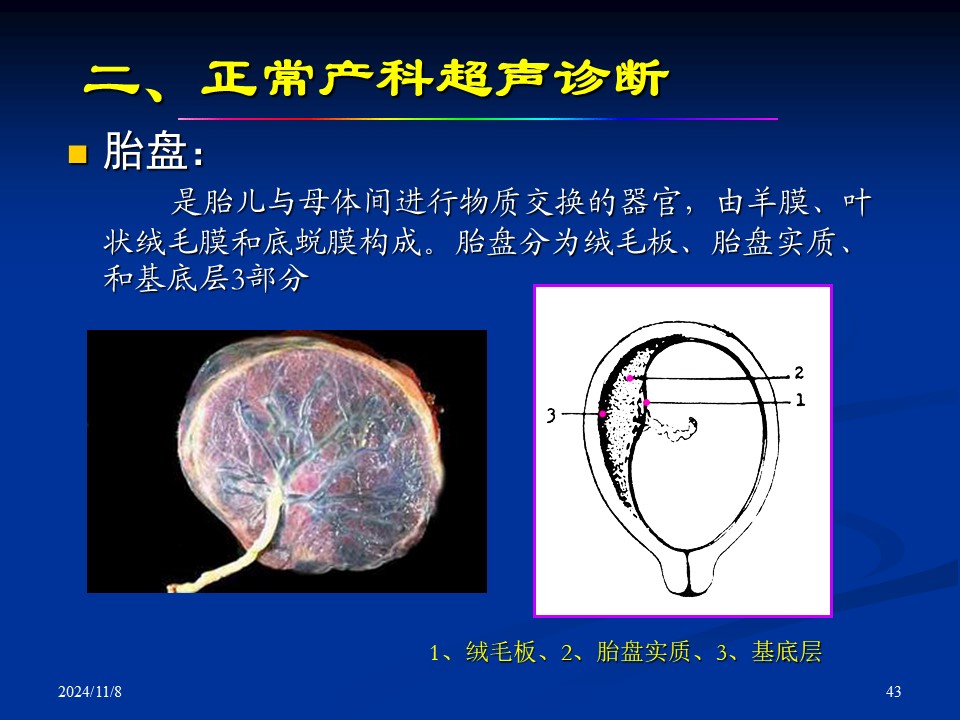 二、正常产科超声诊断

胎盘：

是胎儿与母体间进行物质交换的器官，由羊膜、叶状绒毛膜和底蜕膜构成。胎盘分为绒毛板、胎盘实质、和基底层3部分

2
1
3

1、绒毛板、2、胎盘实质、3、基底层

2024/11/8

43